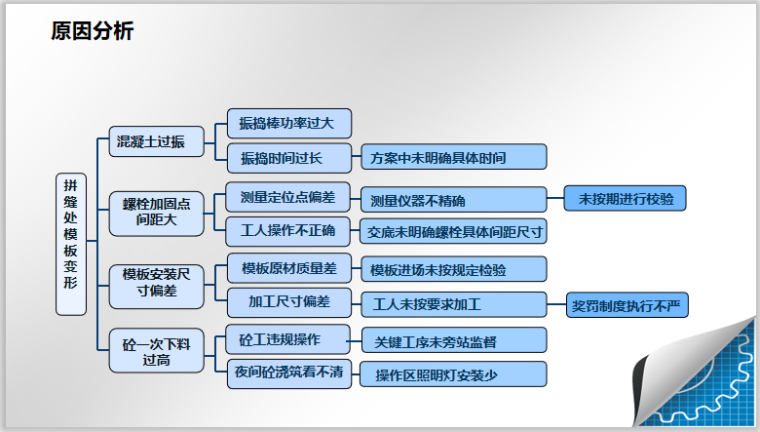 原因分析

拼缝处模板变形

混凝土过振

振捣棒功率过大

振捣时间过长

方案中未明确具体时间

螺栓加固点间距大

测量定位点偏差

测量仪器不精确

未按期进行校验

工人操作不正确

交底未明确螺栓具体间距尺寸

模板安装尺寸偏差

模板原材质量差

模板进场未按规定检验

加工尺寸偏差

工人未按要求加工

奖罚制度执行不严

砼一次下料过高

砼工违规操作

关键工序未旁站监督

夜间砼浇筑看不清

操作区照明灯安装少